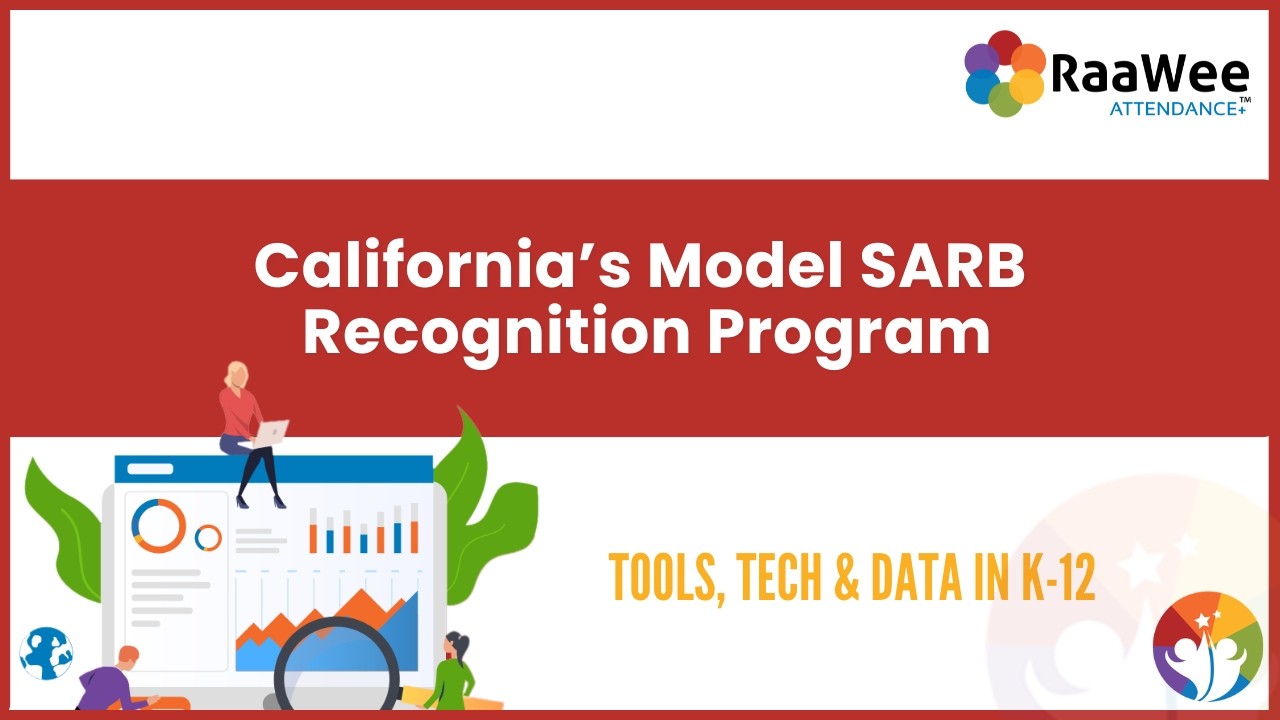 RaaWee ATTENDANCE+™

California's Model SARB Recognition Program

TOOLS, TECH & DATA IN K-12